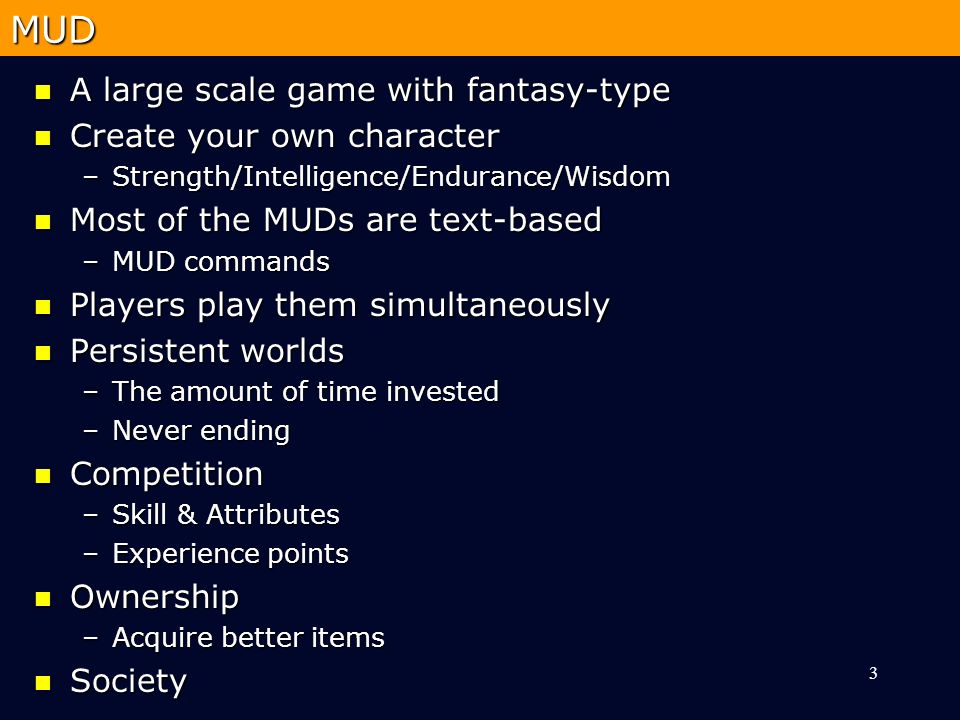 MUD

- A large scale game with fantasy-type
- Create your own character
  – Strength/Intelligence/Endurance/Wisdom
- Most of the MUDs are text-based
  – MUD commands
- Players play them simultaneously
- Persistent worlds
  – The amount of time invested
  – Never ending
- Competition
  – Skill & Attributes
  – Experience points
- Ownership
  – Acquire better items
- Society

3